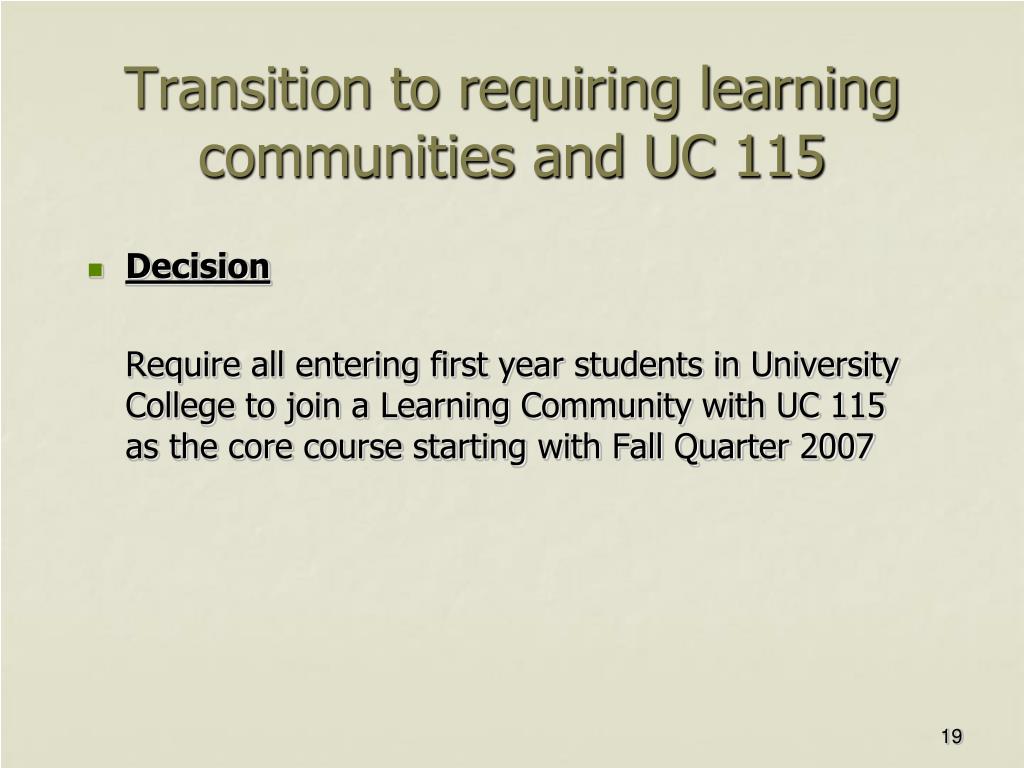 Transition to requiring learning communities and UC 115

Decision

Require all entering first year students in University College to join a Learning Community with UC 115 as the core course starting with Fall Quarter 2007

19